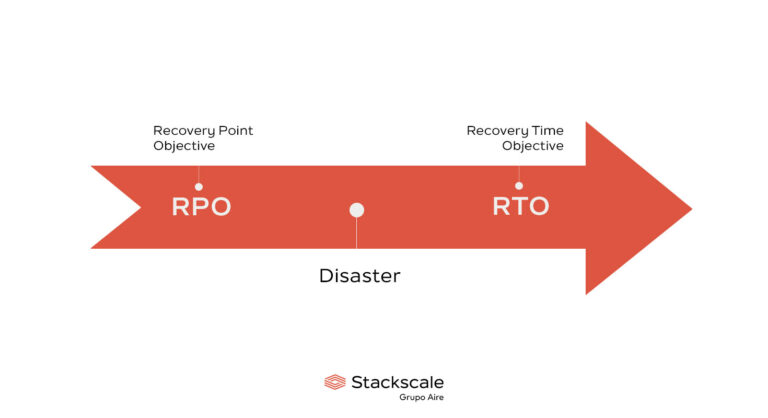 Recovery Point Objective

Recovery Time Objective

RPO

RTO

Disaster

Stackscale
Grupo Aire